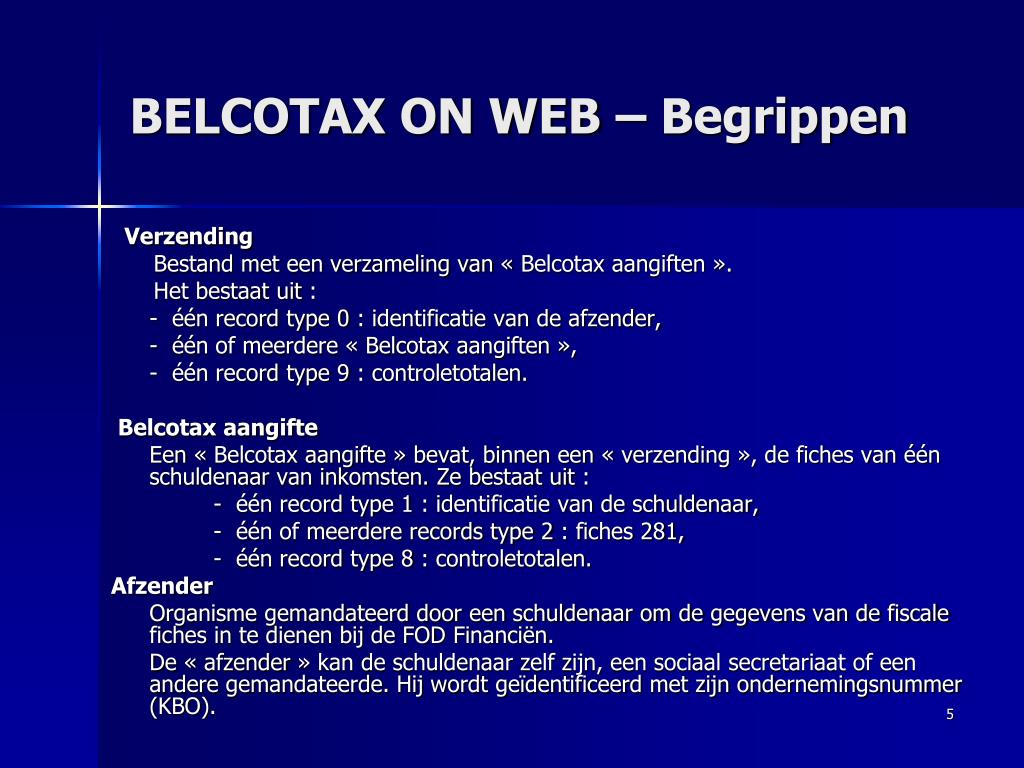 BELCOTAX ON WEB – Begrippen

Verzending

Bestand met een verzameling van « Belcotax aangiften ».

Het bestaat uit :

- één record type 0 : identificatie van de afzender,
- één of meerdere « Belcotax aangiften »,
- één record type 9 : controletotalen.

Belcotax aangifte

Een « Belcotax aangifte » bevat, binnen een « verzending », de fiches van één schuldenaar van inkomsten. Ze bestaat uit :

- één record type 1 : identificatie van de schuldenaar,
- één of meerdere records type 2 : fiches 281,
- één record type 8 : controletotalen.

Afzender

Organisme gemandateerd door een schuldenaar om de gegevens van de fiscale fiches in te dienen bij de FOD Financiën.

De « afzender » kan de schuldenaar zelf zijn, een sociaal secretariaat of een andere gemandateerde. Hij wordt geïdentificeerd met zijn ondernemingsnummer (KBO).

5